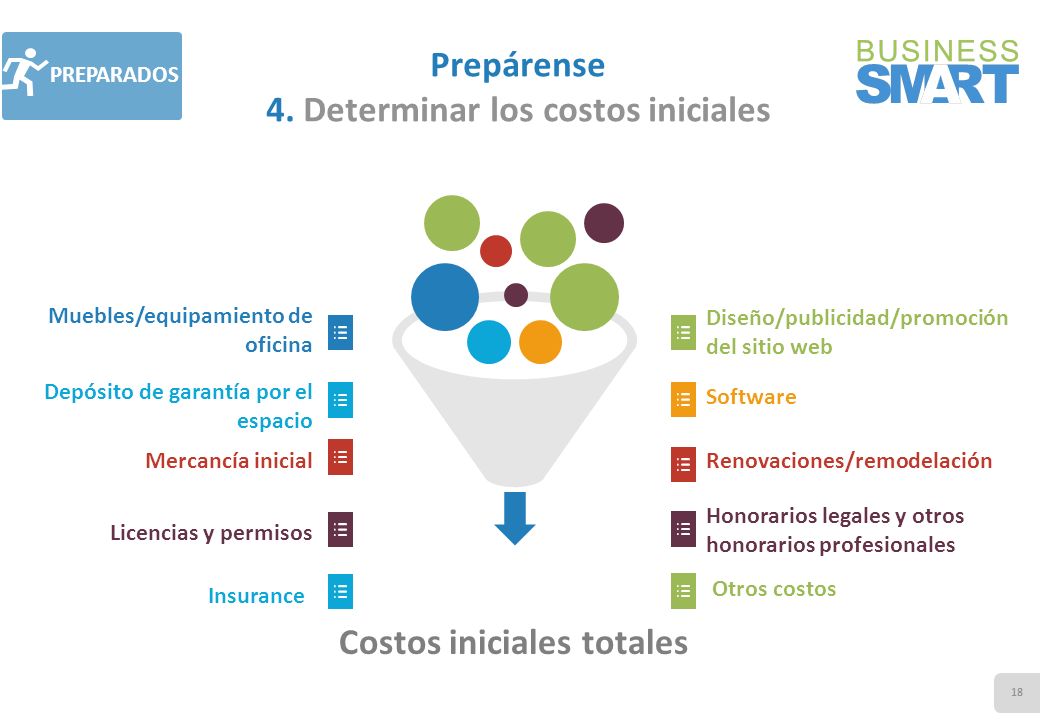 PREPARADOS

Prepárense
4. Determinar los costos iniciales

BUSINESS SMART

Muebles/equipamiento de oficina

Depósito de garantía por el espacio

Mercancía inicial

Licencias y permisos

Insurance

Diseño/publicidad/promoción del sitio web

Software

Renovaciones/remodelación

Honorarios legales y otros honorarios profesionales

Otros costos

Costos iniciales totales

18